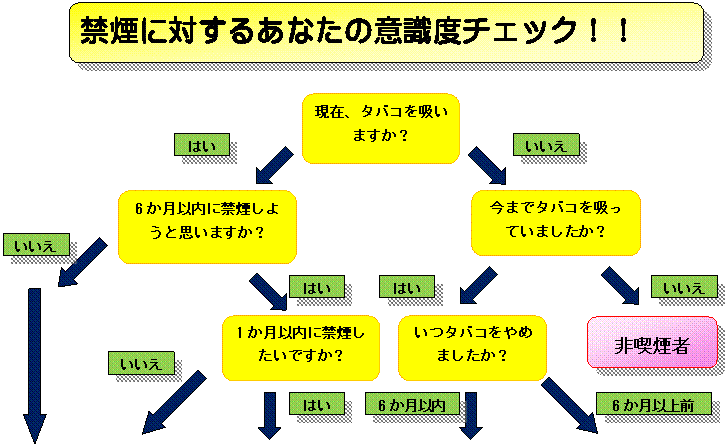 禁煙に対するあなたの意識度チェック！！

現在、タバコを吸いますか？

はい

いいえ

6か月以内に禁煙しようと思いますか？

今までタバコを吸っていましたか？

いいえ

はい

はい

いいえ

1か月以内に禁煙したいですか？

いつタバコをやめましたか？

非喫煙者

いいえ

はい

6か月以内

6か月以上前